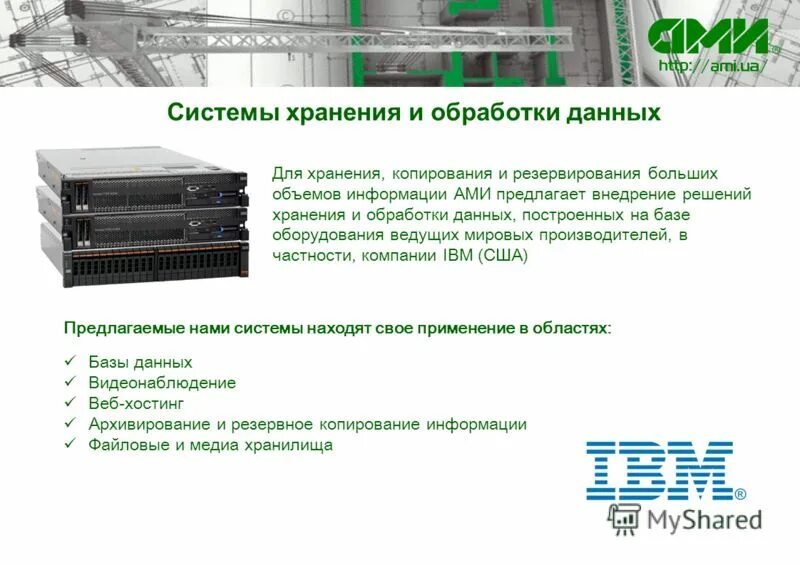 АМИ
http://ami.ua/

Системы хранения и обработки данных

Для хранения, копирования и резервирования больших объемов информации АМИ предлагает внедрение решений хранения и обработки данных, построенных на базе оборудования ведущих мировых производителей, в частности, компании IBM (США)

Предлагаемые нами системы находят свое применение в областях:

✓ Базы данных
✓ Видеонаблюдение
✓ Веб-хостинг
✓ Архивирование и резервное копирование информации
✓ Файловые и медиа хранилища

IBM®

MyShared